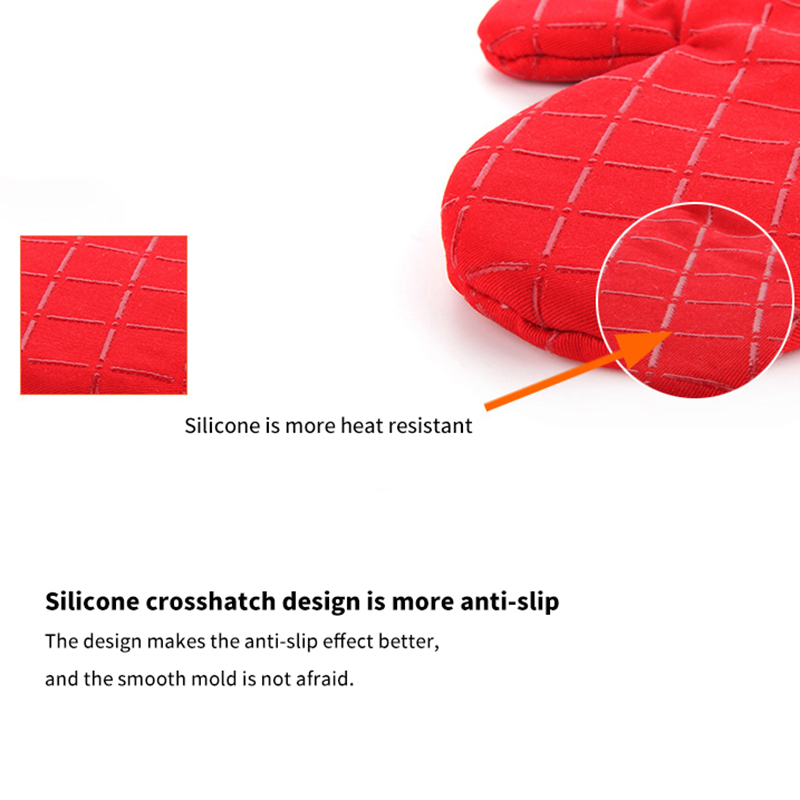 Silicone is more heat resistant

Silicone crosshatch design is more anti-slip

The design makes the anti-slip effect better,
and the smooth mold is not afraid.